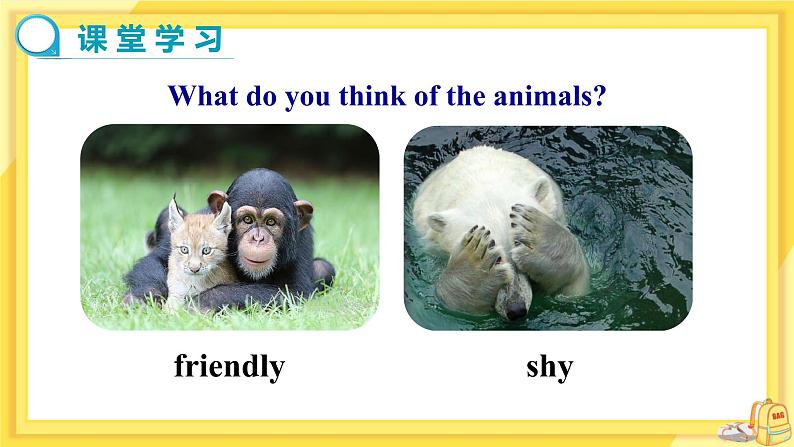 课堂学习

What do you think of the animals?

friendly

shy

BAG